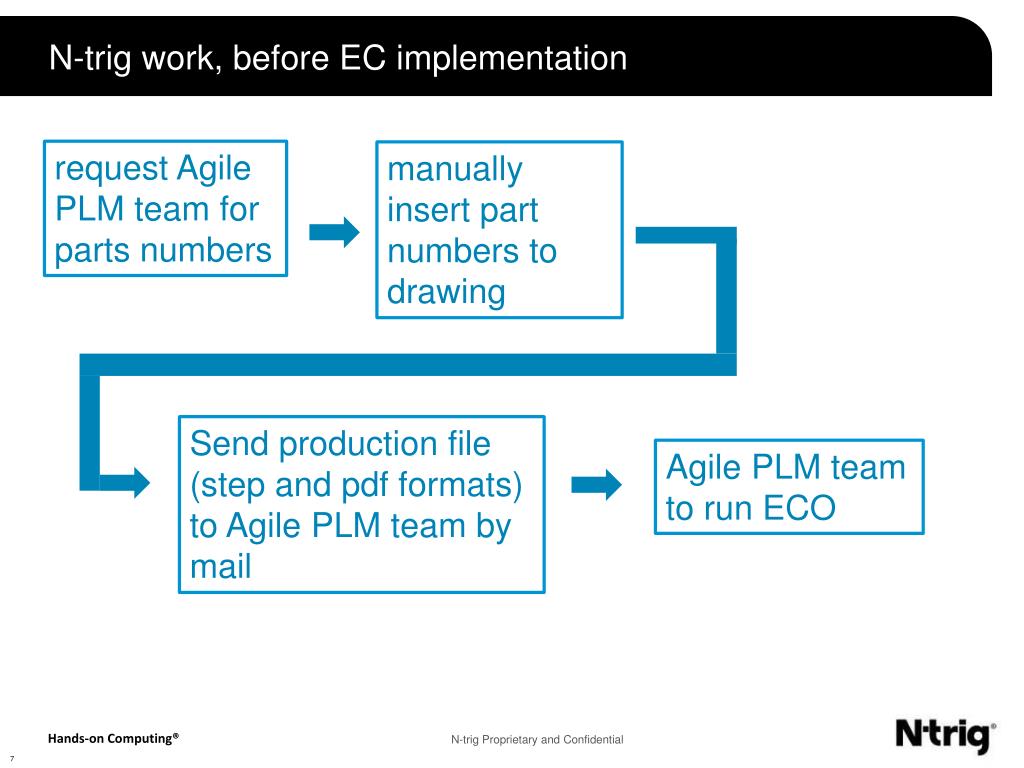 N-trig work, before EC implementation

request Agile PLM team for parts numbers

manually insert part numbers to drawing

Send production file (step and pdf formats) to Agile PLM team by mail

Agile PLM team to run ECO

Hands-on Computing®

N-trig Proprietary and Confidential

N·trig®

7